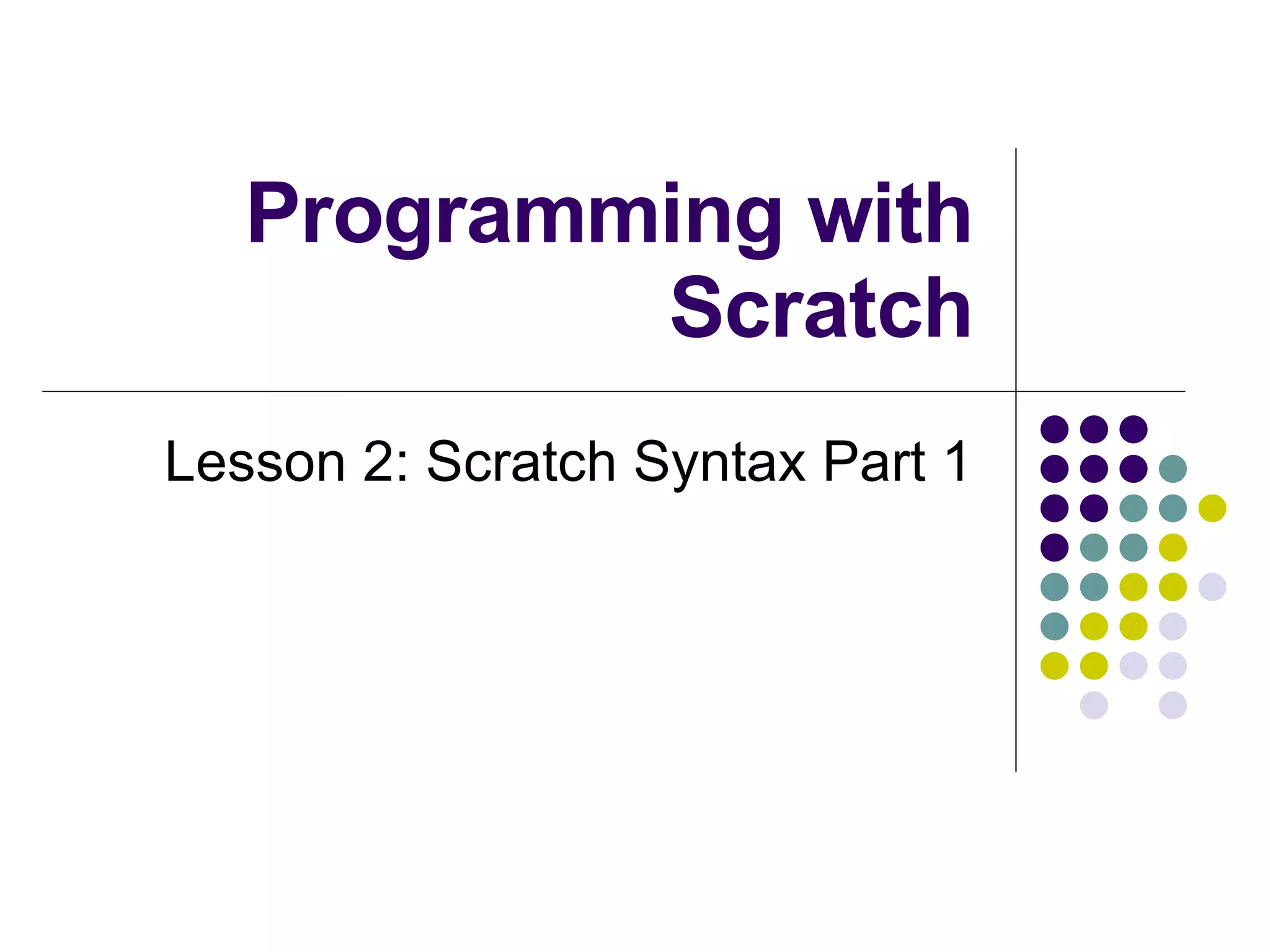 Programming with Scratch

Lesson 2: Scratch Syntax Part 1